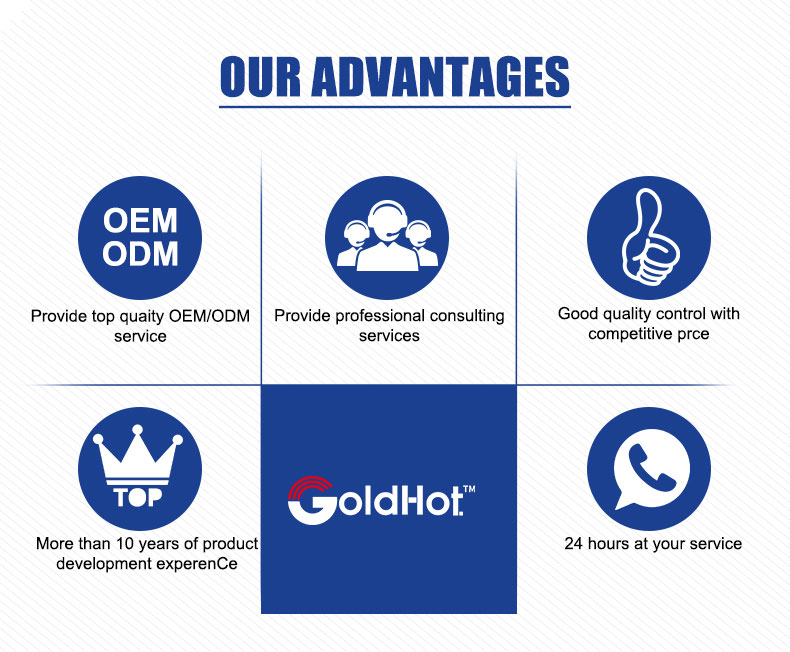 OUR ADVANTAGES

OEM
ODM

Provide top quaity OEM/ODM service

Provide professional consulting services

Good quality control with competitive prce

TOP

More than 10 years of product development experenCe

GoldHot™

24 hours at your service